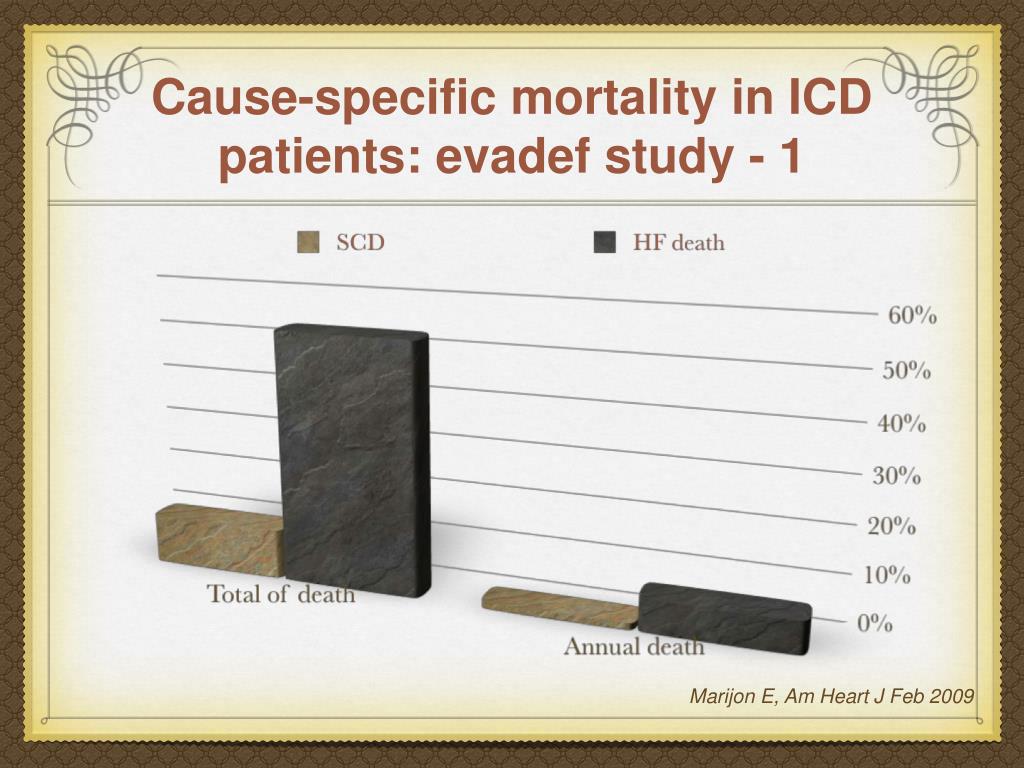 Cause-specific mortality in ICD patients: evadef study - 1

SCD
HF death

60%
50%
40%
30%
20%
10%
0%

Total of death
Annual death

Marijon E, Am Heart J Feb 2009